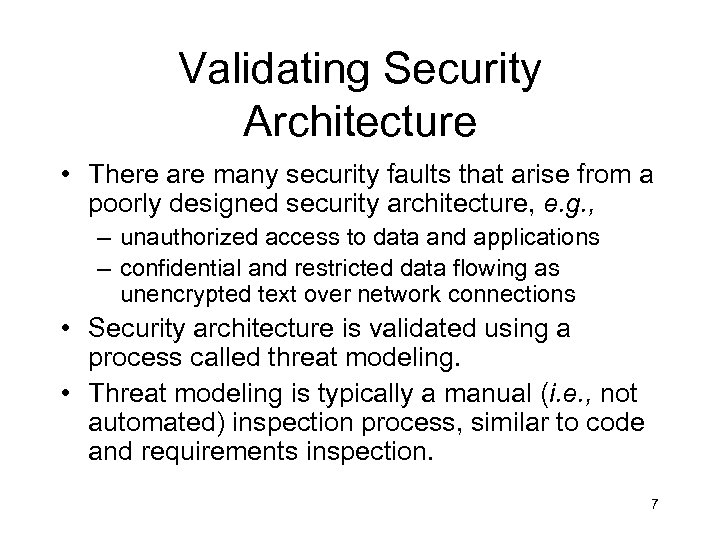 Validating Security Architecture

• There are many security faults that arise from a poorly designed security architecture, e.g.,
– unauthorized access to data and applications
– confidential and restricted data flowing as unencrypted text over network connections
• Security architecture is validated using a process called threat modeling.
• Threat modeling is typically a manual (i.e., not automated) inspection process, similar to code and requirements inspection.

7